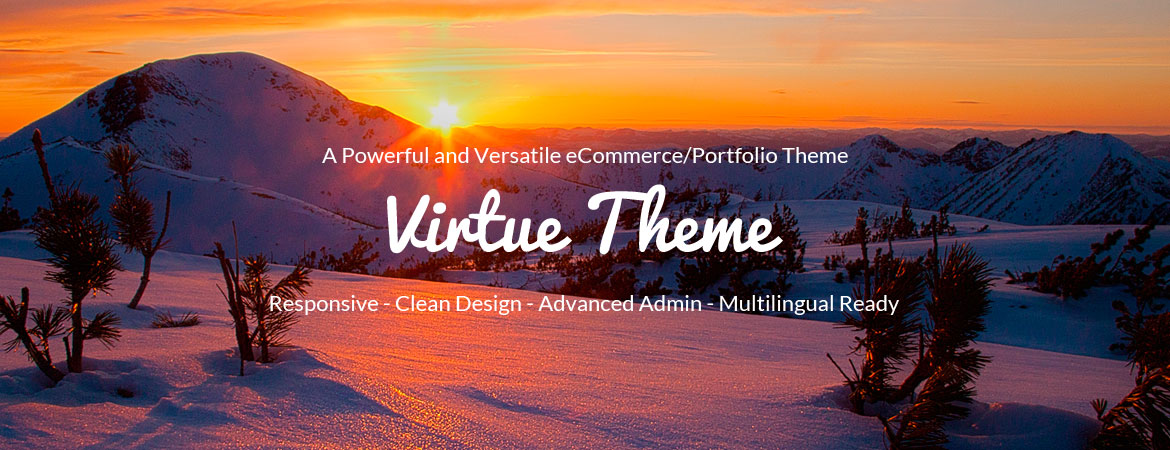 A Powerful and Versatile eCommerce/Portfolio Theme

Virtue Theme

Responsive - Clean Design - Advanced Admin - Multilingual Ready